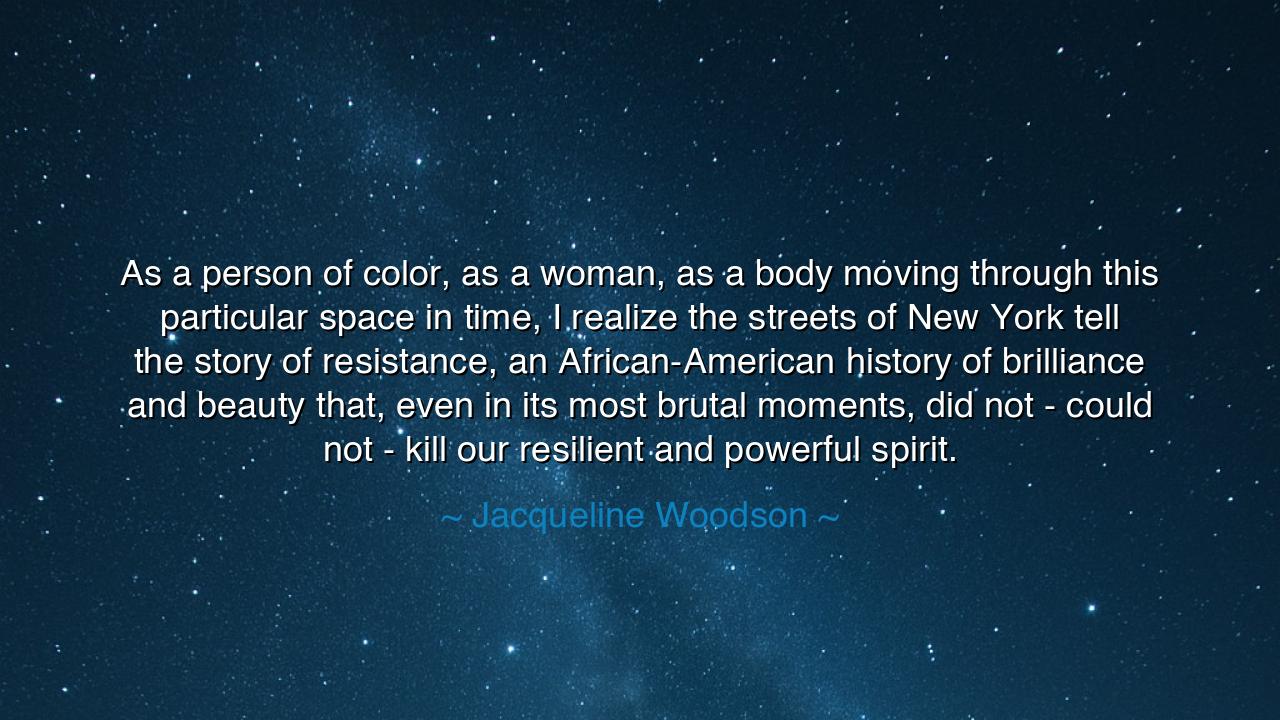 As a person of color, as a woman, as a body moving through this particular space in time, I realize the streets of New York tell the story of resistance, an African-American history of brilliance and beauty that, even in its most brutal moments, did not - could not - kill our resilient and powerful spirit.

~ Jacqueline Woodson ~